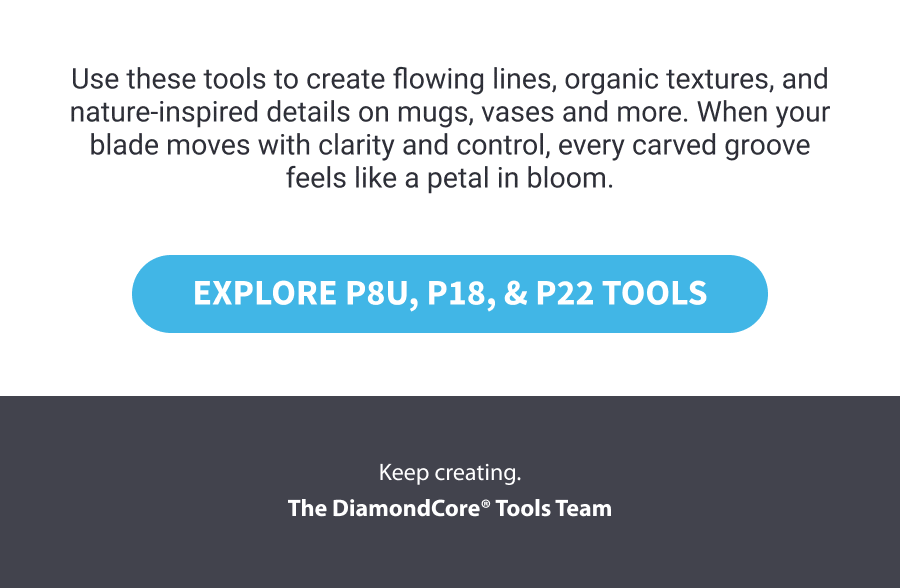 Use these tools to create flowing lines, organic textures, and nature-inspired details on mugs, vases and more. When your blade moves with clarity and control, every carved groove feels like a petal in bloom.

EXPLORE P8U, P18, & P22 TOOLS

Keep creating.

The DiamondCore® Tools Team